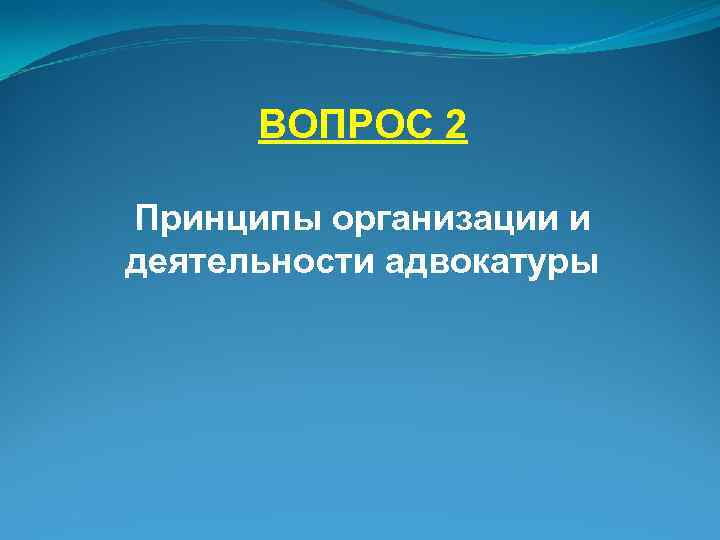 ВОПРОС 2

Принципы организации и деятельности адвокатуры